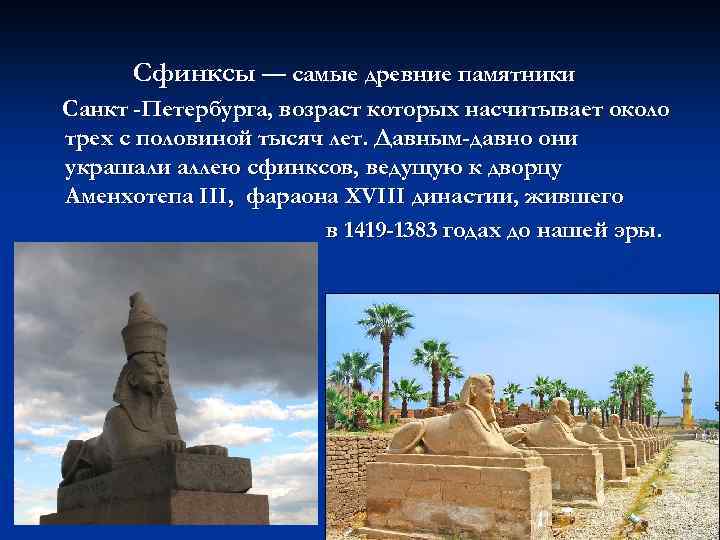 Сфинксы — самые древние памятники

Санкт -Петербурга, возраст которых насчитывает около трех с половиной тысяч лет. Давным-давно они украшали аллею сфинксов, ведущую к дворцу Аменхотепа III, фараона XVIII династии, жившего в 1419-1383 годах до нашей эры.